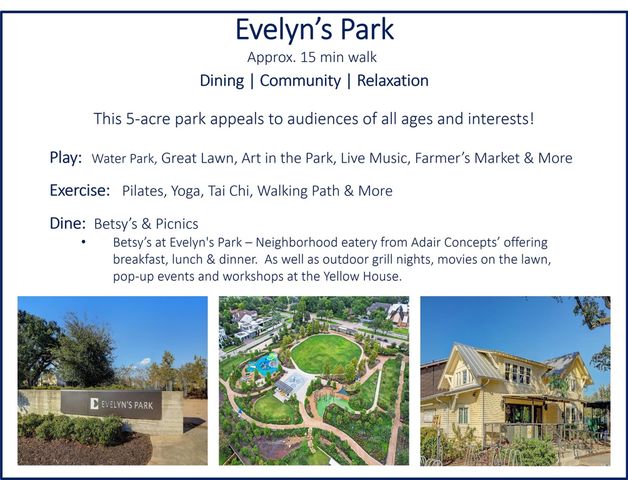 Evelyn's Park

Approx. 15 min walk

Dining | Community | Relaxation

This 5-acre park appeals to audiences of all ages and interests!

Play: Water Park, Great Lawn, Art in the Park, Live Music, Farmer's Market & More

Exercise: Pilates, Yoga, Tai Chi, Walking Path & More

Dine: Betsy's & Picnics

• Betsy's at Evelyn's Park – Neighborhood eatery from Adair Concepts' offering breakfast, lunch & dinner. As well as outdoor grill nights, movies on the lawn, pop-up events and workshops at the Yellow House.

EVELYN'S PARK